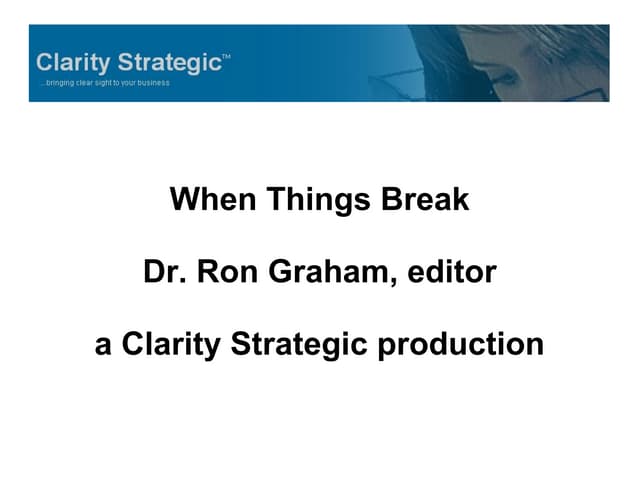 Clarity Strategic™
...bringing clear sight to your business

When Things Break

Dr. Ron Graham, editor

a Clarity Strategic production